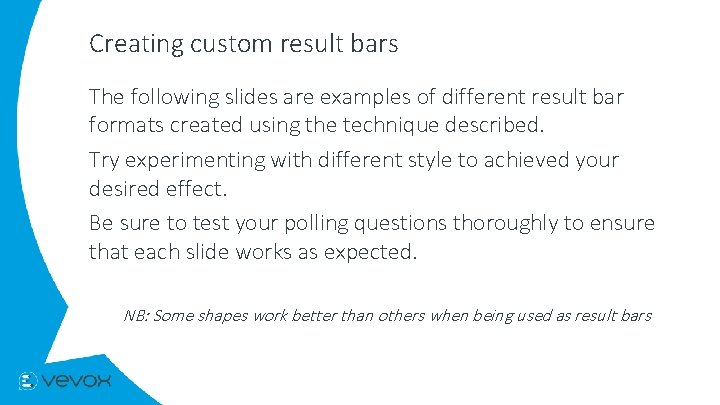 Creating custom result bars

The following slides are examples of different result bar formats created using the technique described.

Try experimenting with different style to achieved your desired effect.

Be sure to test your polling questions thoroughly to ensure that each slide works as expected.

NB: Some shapes work better than others when being used as result bars

vevox